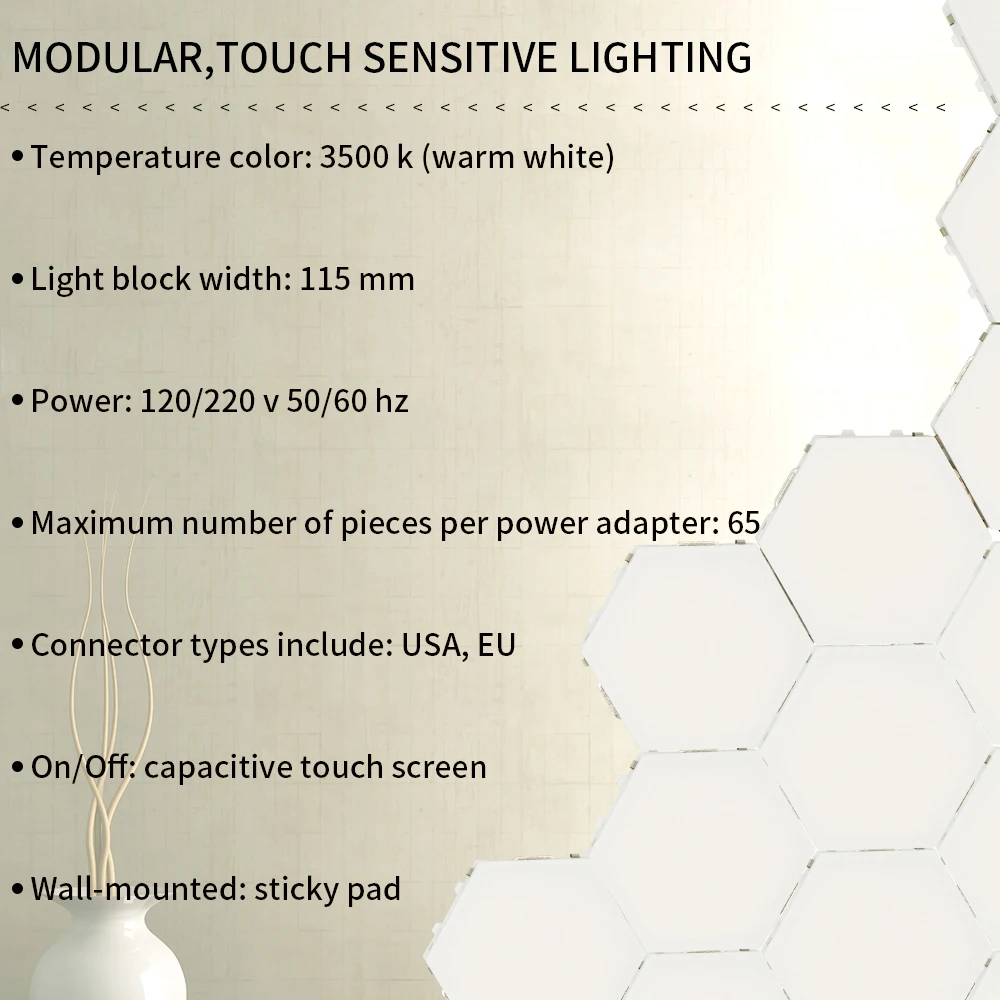 MODULAR,TOUCH SENSITIVE LIGHTING

< < < < < < < < < < < < < < < < < < < < < < < < < < < < < < < < < < <

• Temperature color: 3500 k (warm white)

• Light block width: 115 mm

• Power: 120/220 v 50/60 hz

• Maximum number of pieces per power adapter: 65

• Connector types include: USA, EU

• On/Off: capacitive touch screen

• Wall-mounted: sticky pad